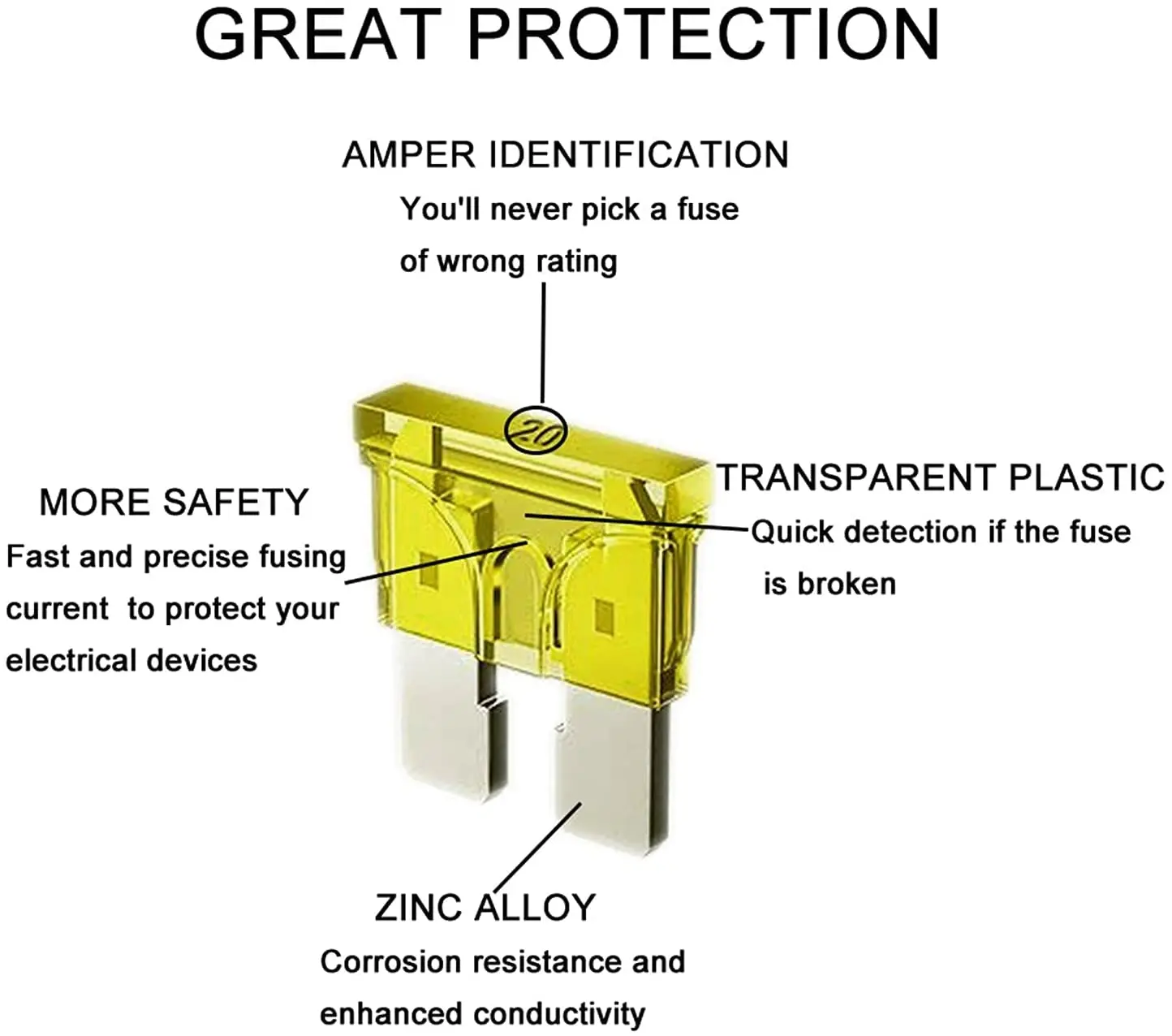 GREAT PROTECTION

AMPER IDENTIFICATION
You'll never pick a fuse of wrong rating

20

MORE SAFETY
Fast and precise fusing current to protect your electrical devices

TRANSPARENT PLASTIC
Quick detection if the fuse is broken

ZINC ALLOY
Corrosion resistance and enhanced conductivity